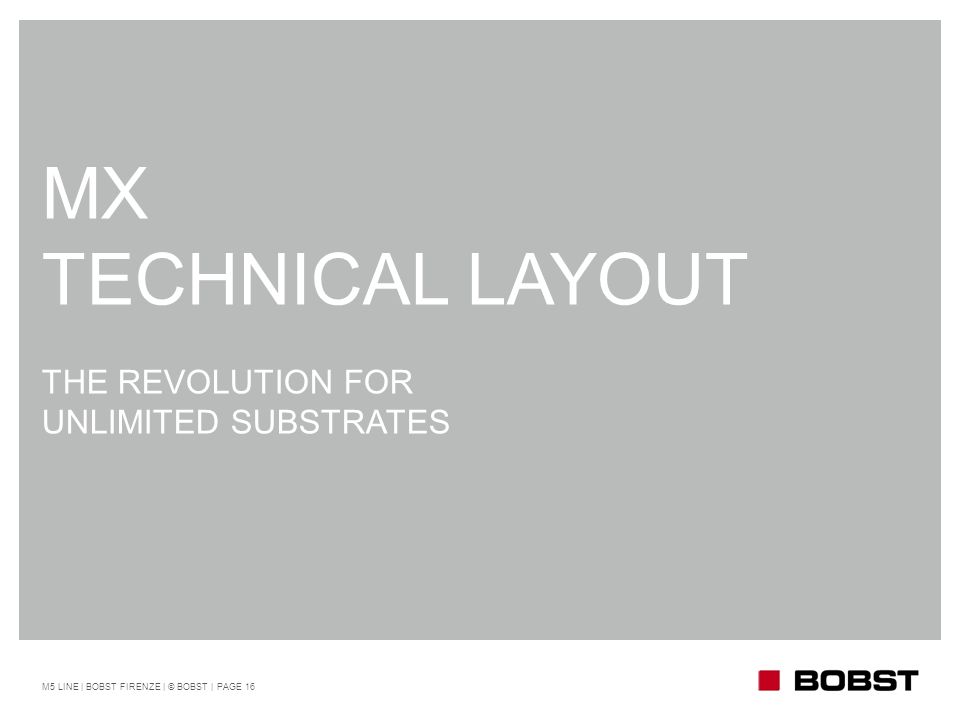 MX
TECHNICAL LAYOUT

THE REVOLUTION FOR
UNLIMITED SUBSTRATES

M5 LINE | BOBST FIRENZE | © BOBST | PAGE 16

BOBST